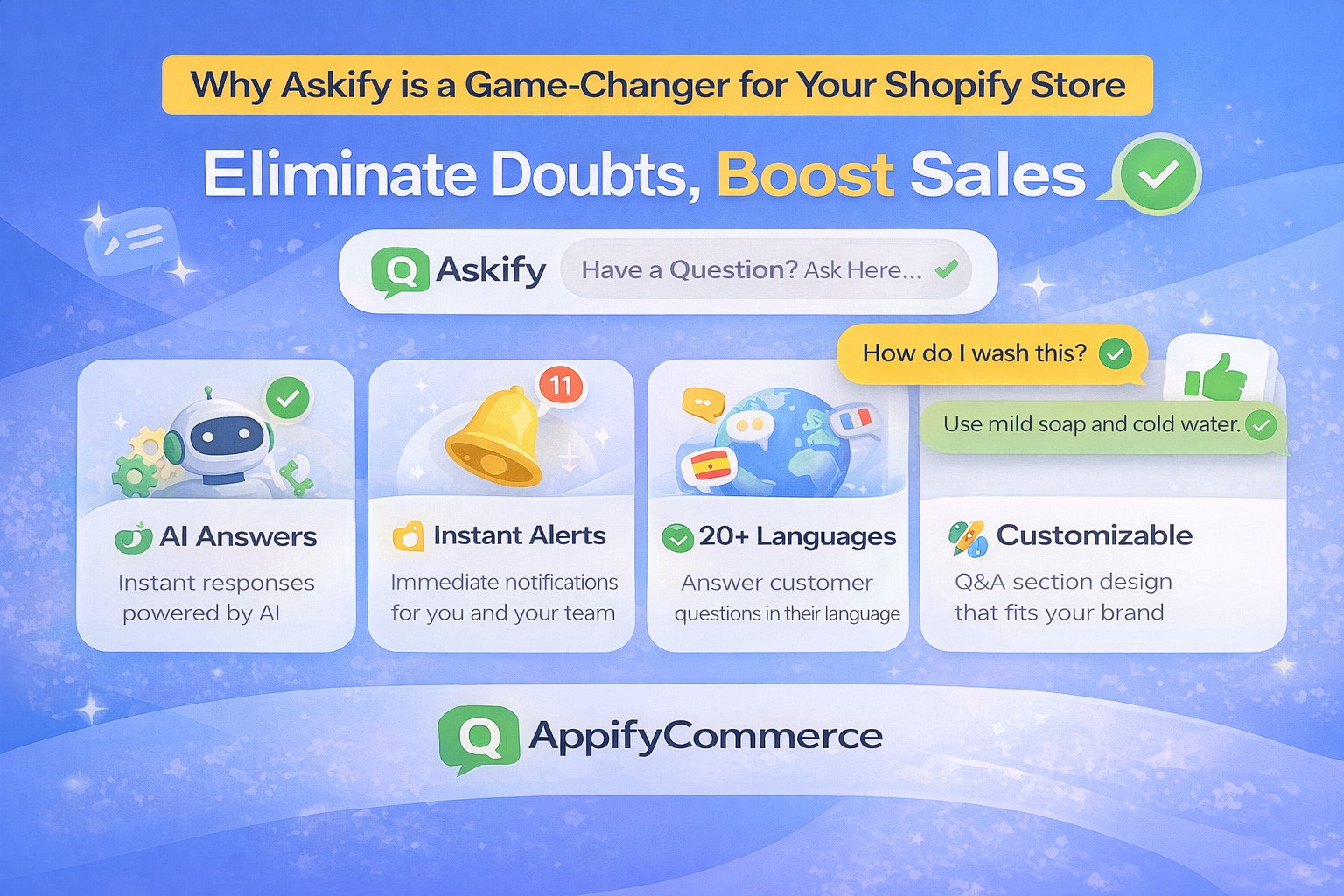 Why Askify is a Game-Changer for Your Shopify Store

Eliminate Doubts, Boost Sales

Q Askify Have a Question? Ask Here...

How do I wash this?

Use mild soap and cold water.

11

AI Answers
Instant responses powered by AI

Instant Alerts
Immediate notifications for you and your team

20+ Languages
Answer customer questions in their language

Customizable
Q&A section design that fits your brand

Q AppifyCommerce